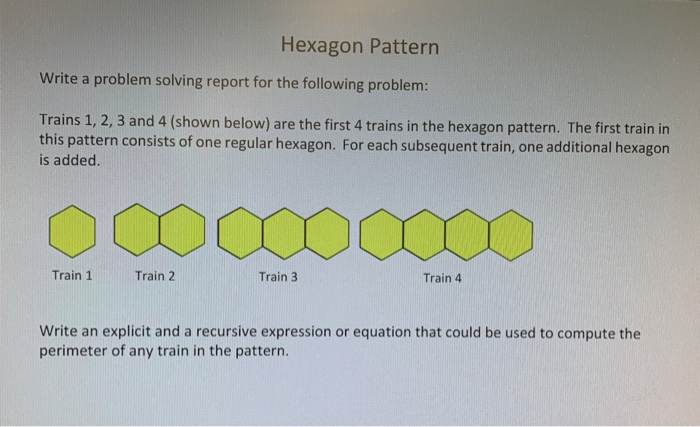 Hexagon Pattern

Write a problem solving report for the following problem:

Trains 1, 2, 3 and 4 (shown below) are the first 4 trains in the hexagon pattern. The first train in this pattern consists of one regular hexagon. For each subsequent train, one additional hexagon is added.

Train 1 Train 2 Train 3 Train 4

Write an explicit and a recursive expression or equation that could be used to compute the perimeter of any train in the pattern.